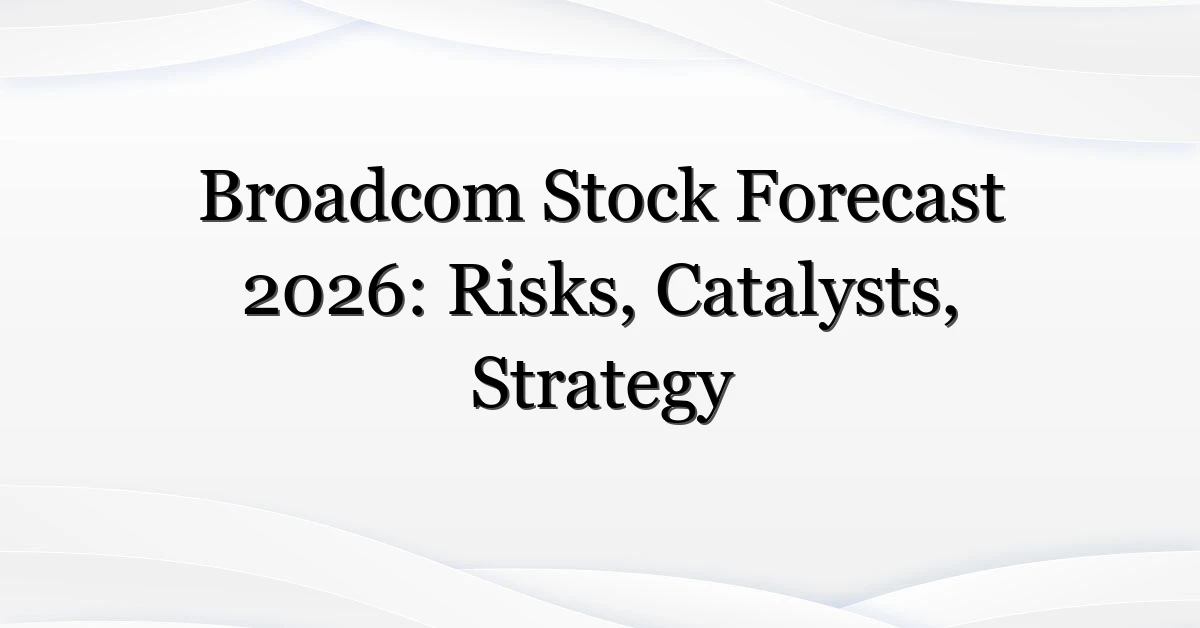 Broadcom Stock Forecast 2026: Risks, Catalysts, Strategy